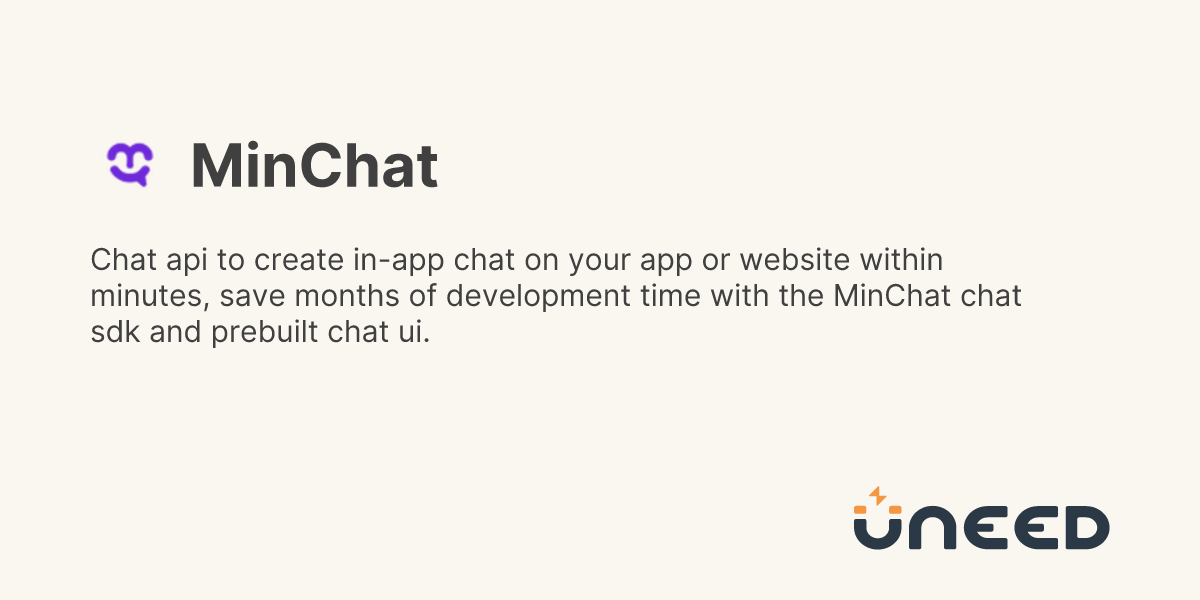 MinChat

Chat api to create in-app chat on your app or website within minutes, save months of development time with the MinChat chat sdk and prebuilt chat ui.

UNEED